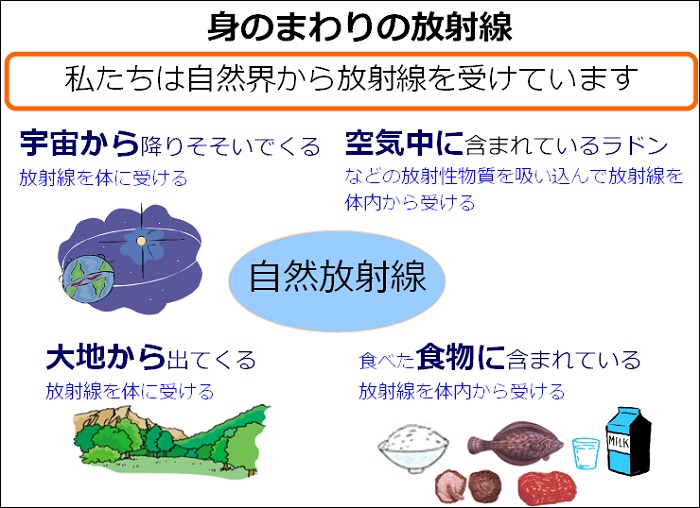 身のまわりの放射線

私たちは自然界から放射線を受けています

宇宙から降りそそいでくる
放射線を体に受ける

空気中に含まれているラドン
などの放射性物質を吸い込んで放射線を体内から受ける

自然放射線

大地から出てくる
放射線を体に受ける

食べた食物に含まれている
放射線を体内から受ける

MILK